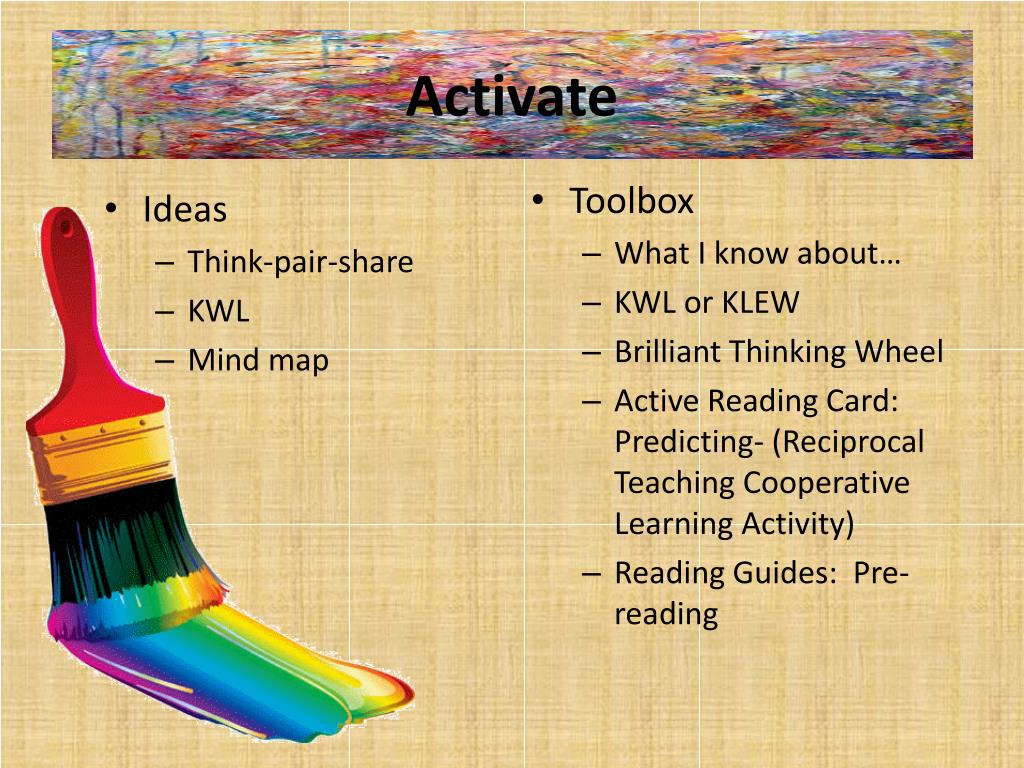 Activate

• Ideas
– Think-pair-share
– KWL
– Mind map

• Toolbox
– What I know about…
– KWL or KLEW
– Brilliant Thinking Wheel
– Active Reading Card: Predicting- (Reciprocal Teaching Cooperative Learning Activity)
– Reading Guides: Pre-reading